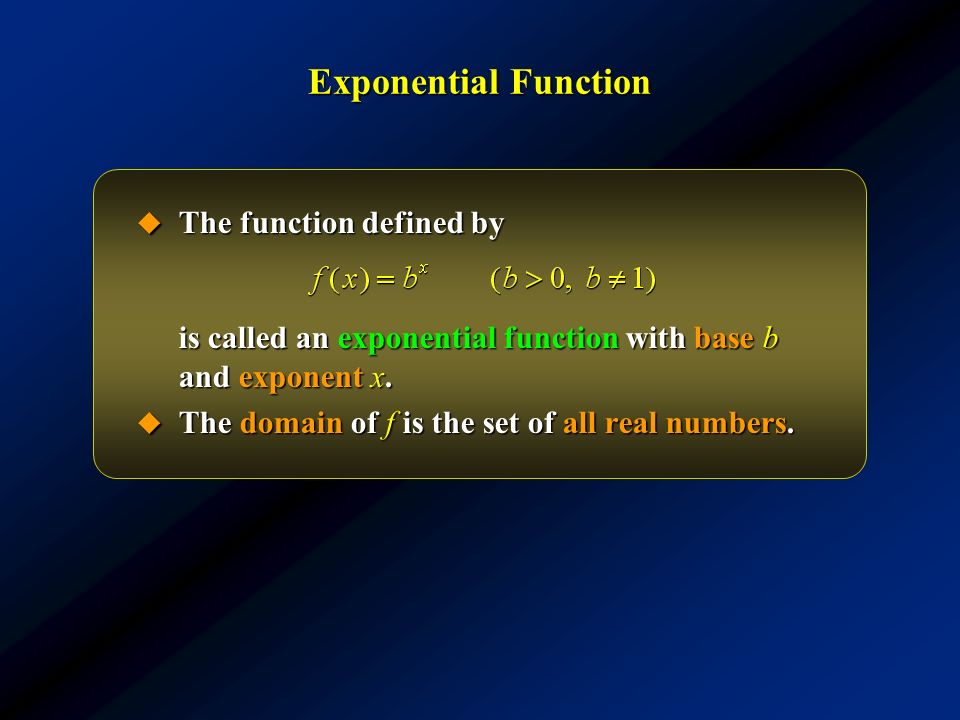 Exponential Function

◆ The function defined by

$f(x) = b^x \qquad (b > 0,\ b \neq 1)$

is called an exponential function with base $b$ and exponent $x$.

◆ The domain of $f$ is the set of all real numbers.